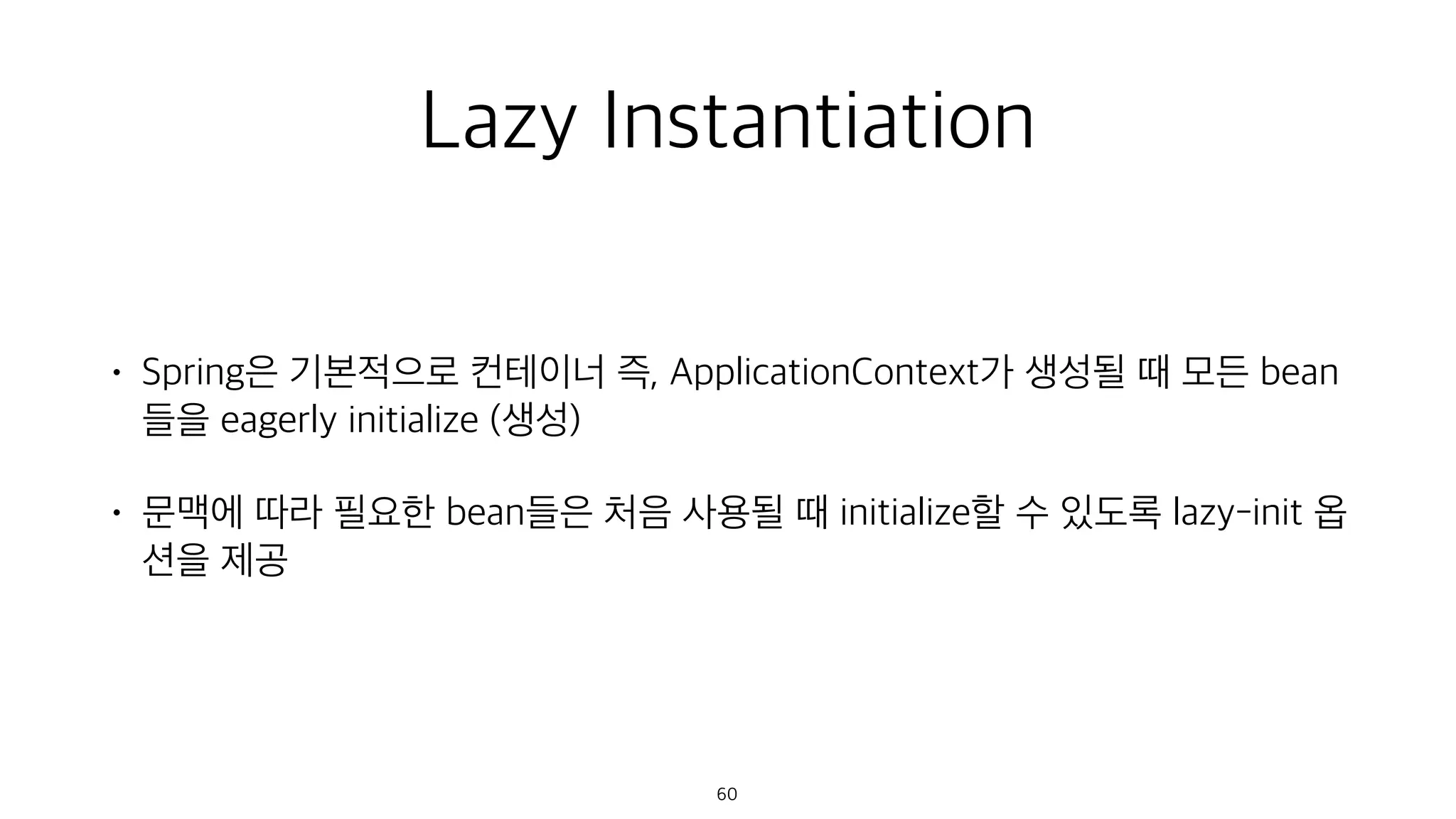 Lazy Instantiation

• Spring은 기본적으로 컨테이너 즉, ApplicationContext가 생성될 때 모든 bean들을 eagerly initialize (생성)

• 문맥에 따라 필요한 bean들은 처음 사용될 때 initialize할 수 있도록 lazy-init 옵션을 제공

60